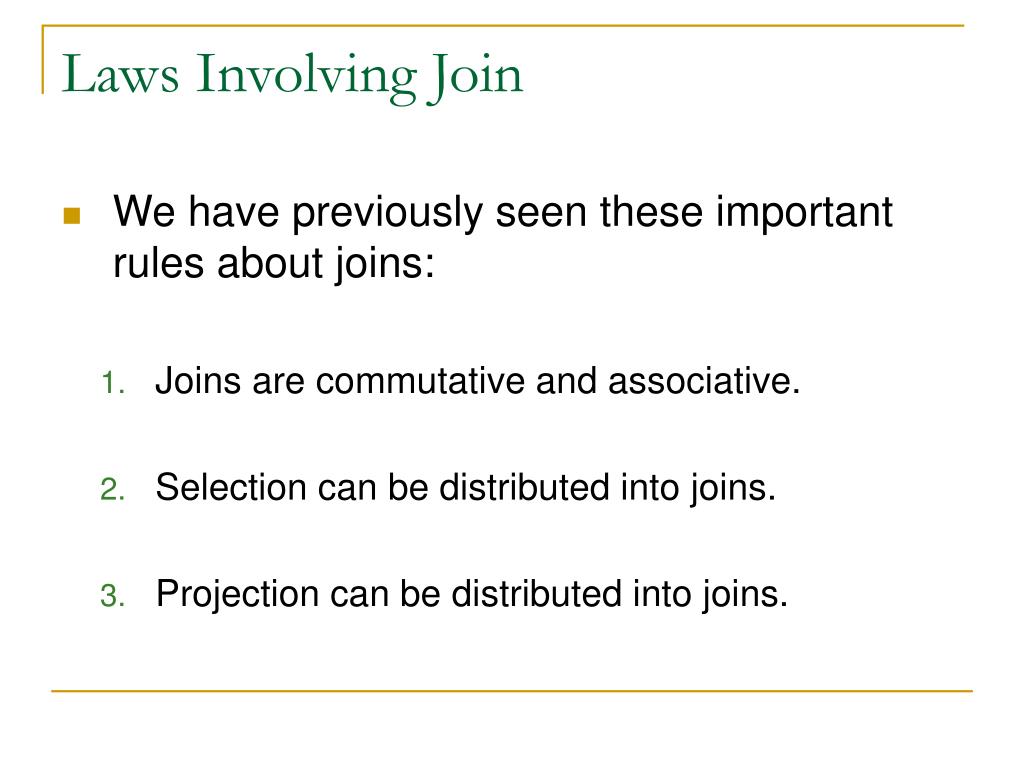 Laws Involving Join

We have previously seen these important rules about joins:

1. Joins are commutative and associative.

2. Selection can be distributed into joins.

3. Projection can be distributed into joins.